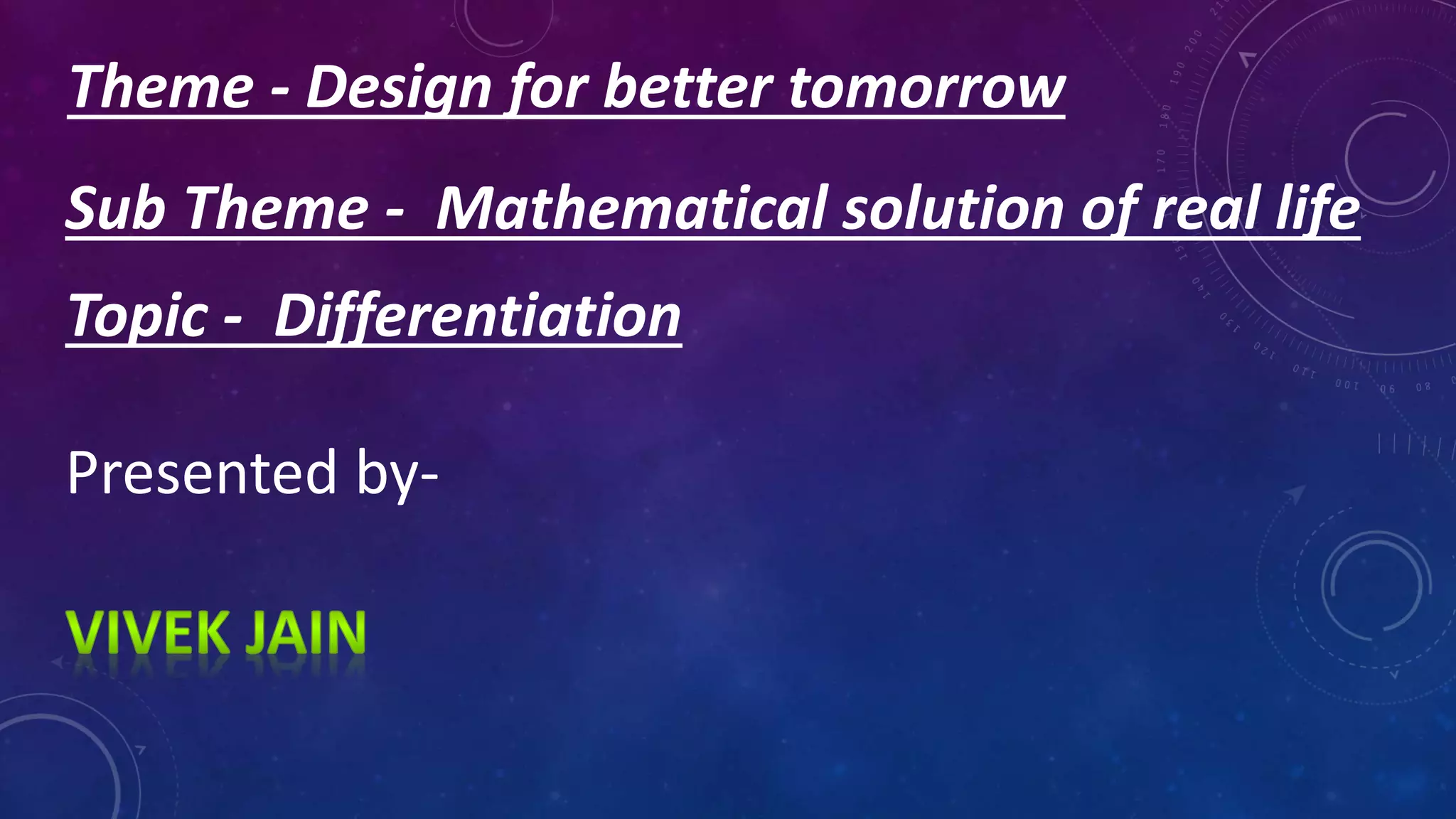 Theme - Design for better tomorrow

Sub Theme - Mathematical solution of real life

Topic - Differentiation

Presented by-

VIVEK JAIN